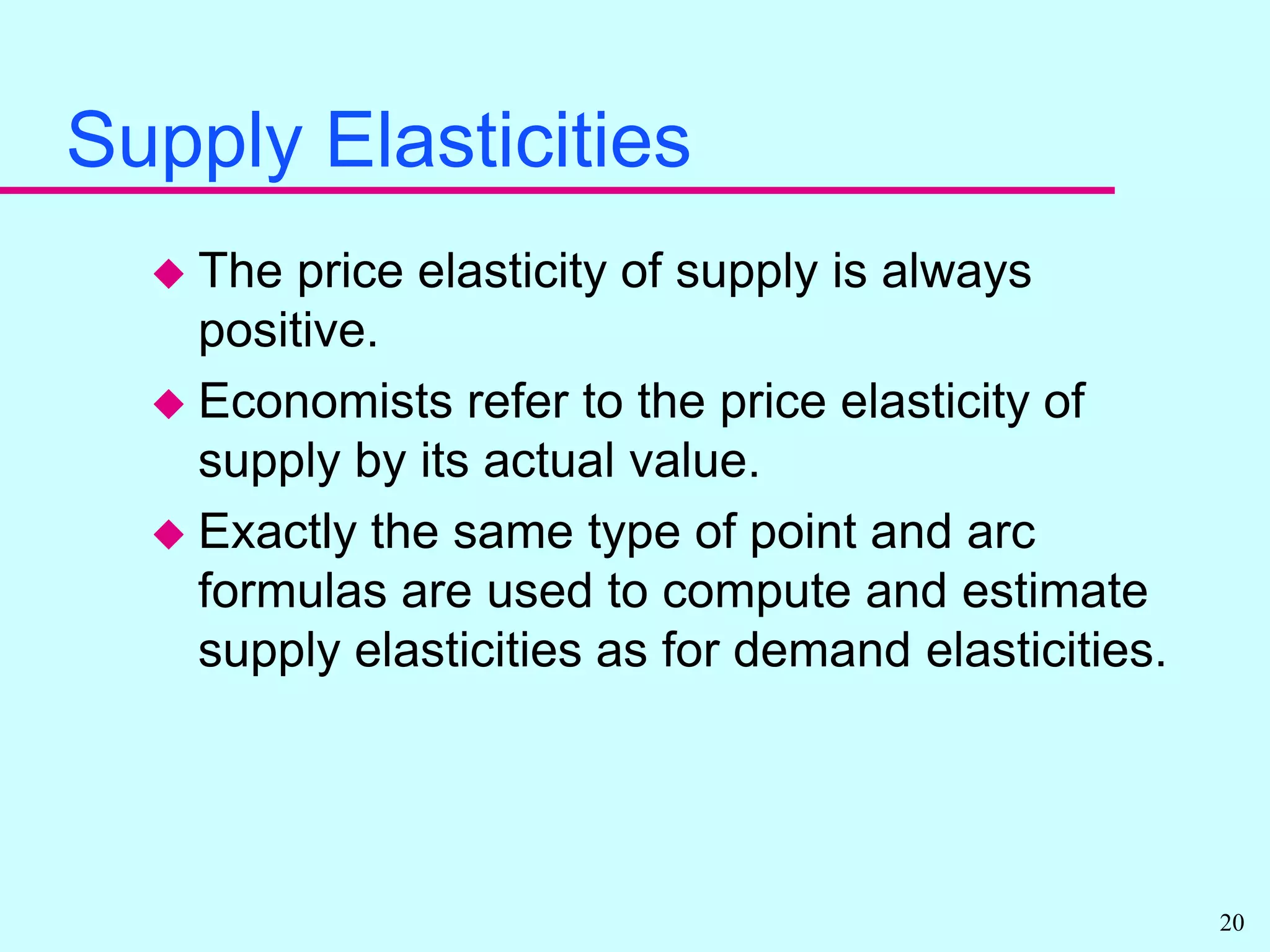 Supply Elasticities

◆ The price elasticity of supply is always positive.

◆ Economists refer to the price elasticity of supply by its actual value.

◆ Exactly the same type of point and arc formulas are used to compute and estimate supply elasticities as for demand elasticities.

20